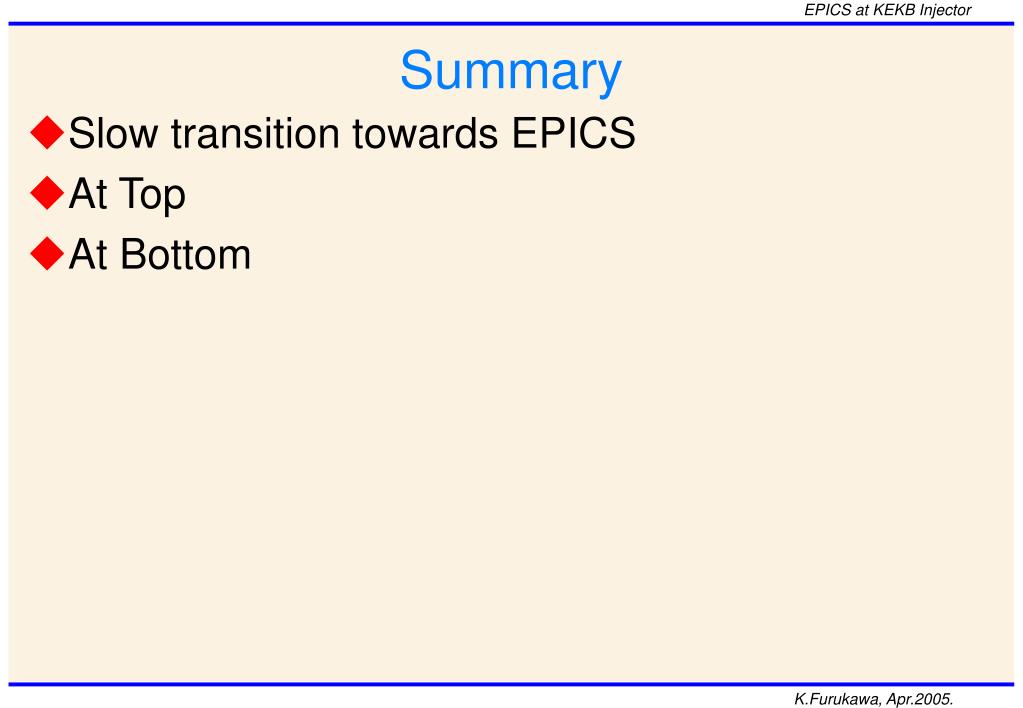 EPICS at KEKB Injector

Summary

◆Slow transition towards EPICS
◆At Top
◆At Bottom

K.Furukawa, Apr.2005.